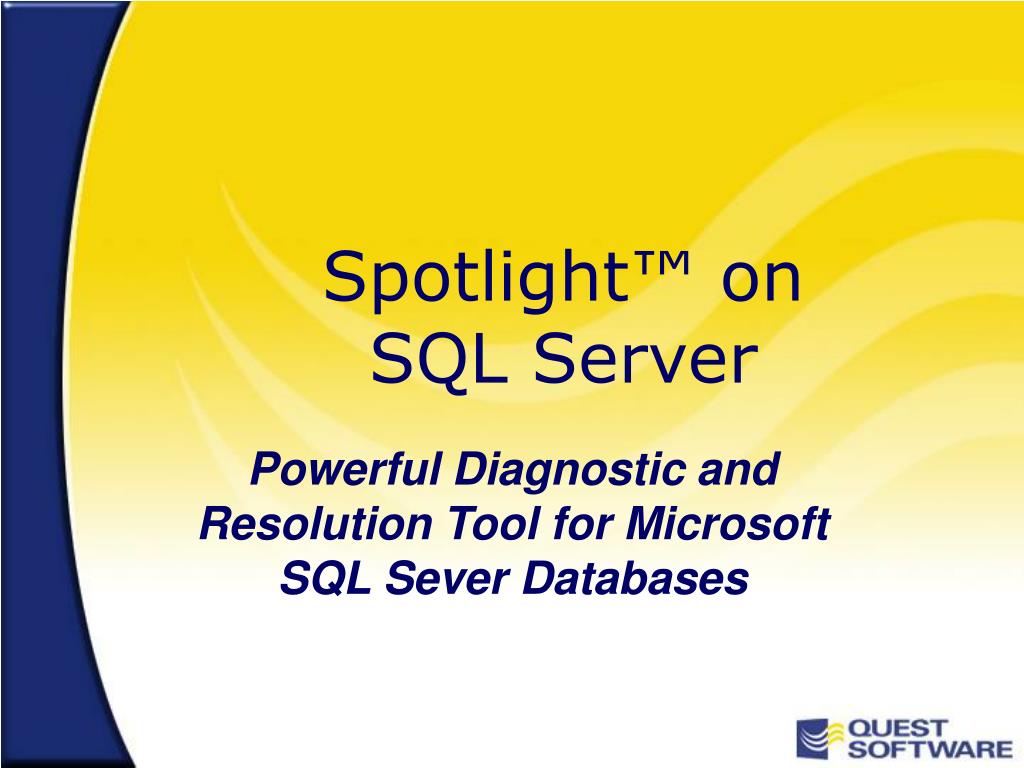 Spotlight™ on SQL Server

Powerful Diagnostic and Resolution Tool for Microsoft SQL Sever Databases

QUEST SOFTWARE